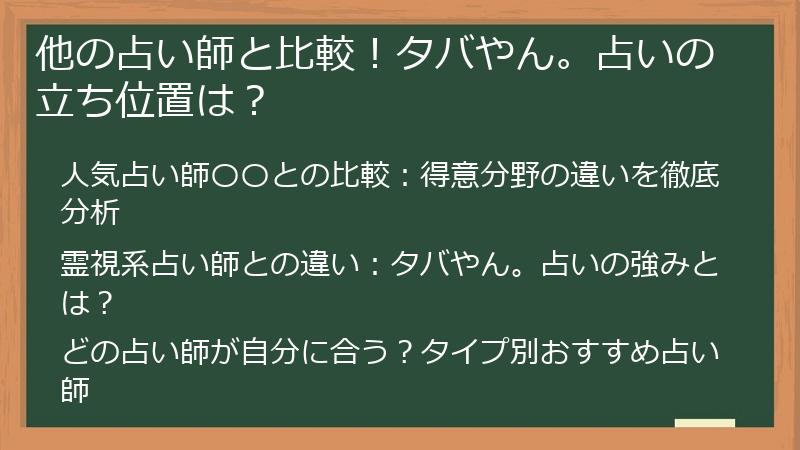 他の占い師と比較！タバやん。占いの立ち位置は？

人気占い師〇〇との比較：得意分野の違いを徹底分析

霊視系占い師との違い：タバやん。占いの強みとは？

どの占い師が自分に合う？タイプ別おすすめ占い師